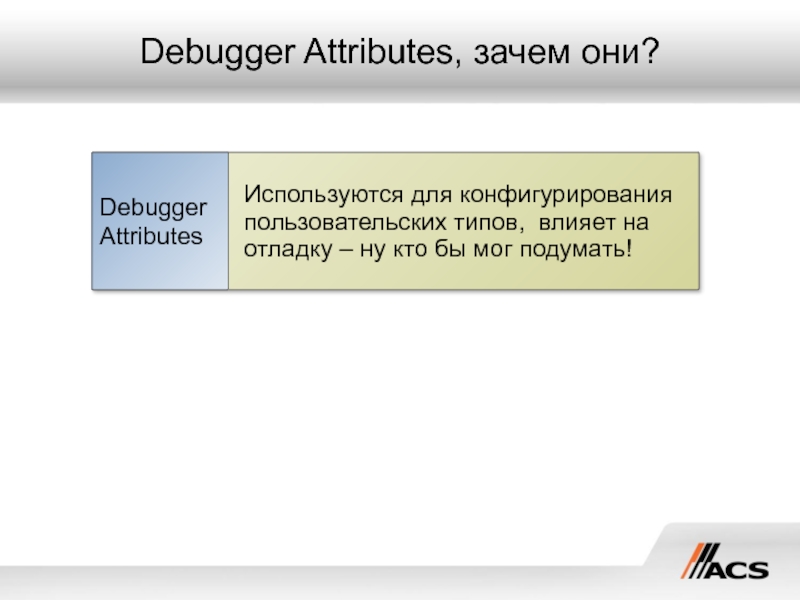 Debugger Attributes, зачем они?

Debugger Attributes

Используются для конфигурирования пользовательских типов, влияет на отладку – ну кто бы мог подумать!

ACS